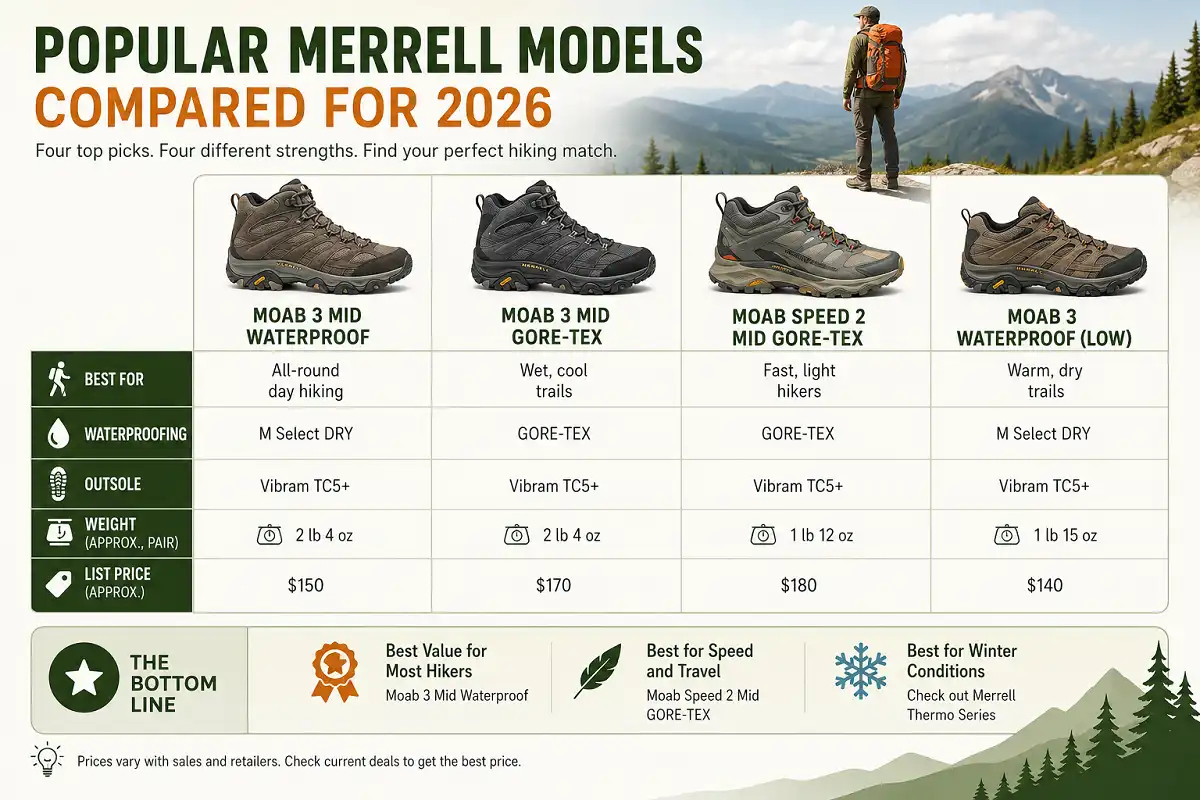 POPULAR MERRELL MODELS
COMPARED FOR 2026

Four top picks. Four different strengths. Find your perfect hiking match.

| | MOAB 3 MID WATERPROOF | MOAB 3 MID GORE-TEX | MOAB SPEED 2 MID GORE-TEX | MOAB 3 WATERPROOF (LOW) |
|---|---|---|---|---|
| BEST FOR | All-round day hiking | Wet, cool trails | Fast, light hikers | Warm, dry trails |
| WATERPROOFING | M Select DRY | GORE-TEX | GORE-TEX | M Select DRY |
| OUTSOLE | Vibram TC5+ | Vibram TC5+ | Vibram TC5+ | Vibram TC5+ |
| WEIGHT (APPROX., PAIR) | 2 lb 4 oz | 2 lb 4 oz | 1 lb 12 oz | 1 lb 15 oz |
| LIST PRICE (APPROX.) | \$150 | \$170 | \$180 | \$140 |

THE BOTTOM LINE

Best Value for Most Hikers
Moab 3 Mid Waterproof

Best for Speed and Travel
Moab Speed 2 Mid GORE-TEX

Best for Winter Conditions
Check out Merrell Thermo Series

Prices vary with sales and retailers. Check current deals to get the best price.